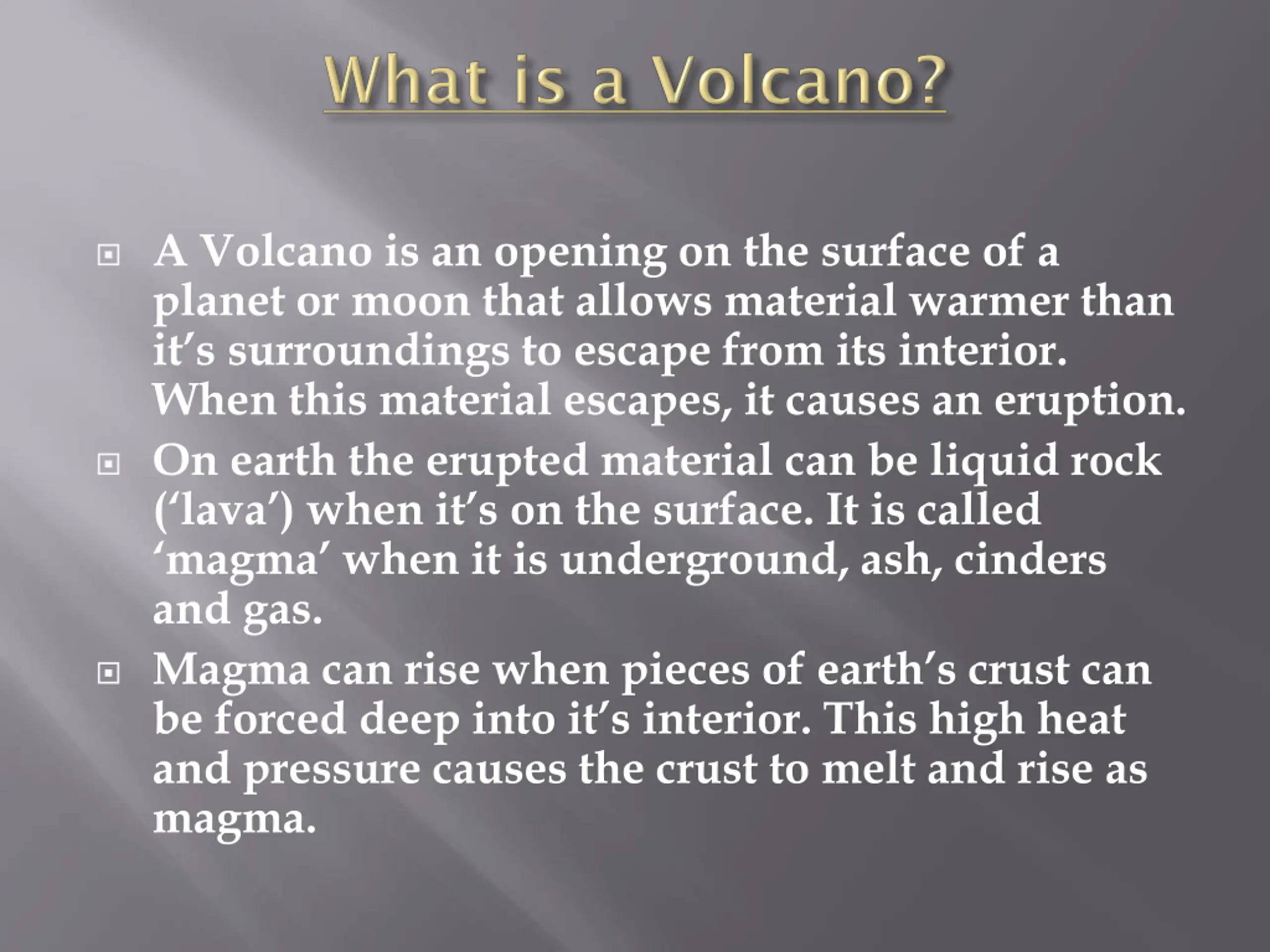 What is a Volcano?

A Volcano is an opening on the surface of a planet or moon that allows material warmer than it's surroundings to escape from its interior. When this material escapes, it causes an eruption.

On earth the erupted material can be liquid rock ('lava') when it's on the surface. It is called 'magma' when it is underground, ash, cinders and gas.

Magma can rise when pieces of earth's crust can be forced deep into it's interior. This high heat and pressure causes the crust to melt and rise as magma.